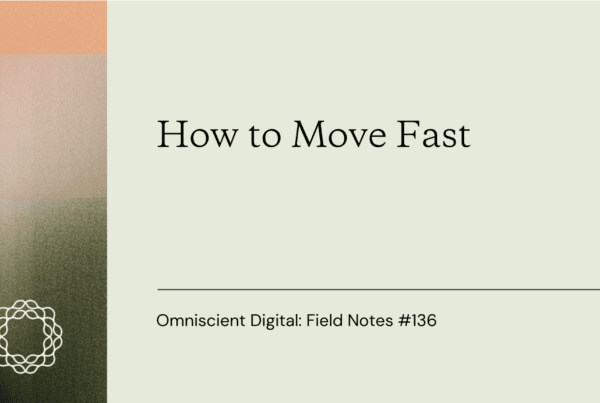 How to Move Fast

Omniscient Digital: Field Notes #136